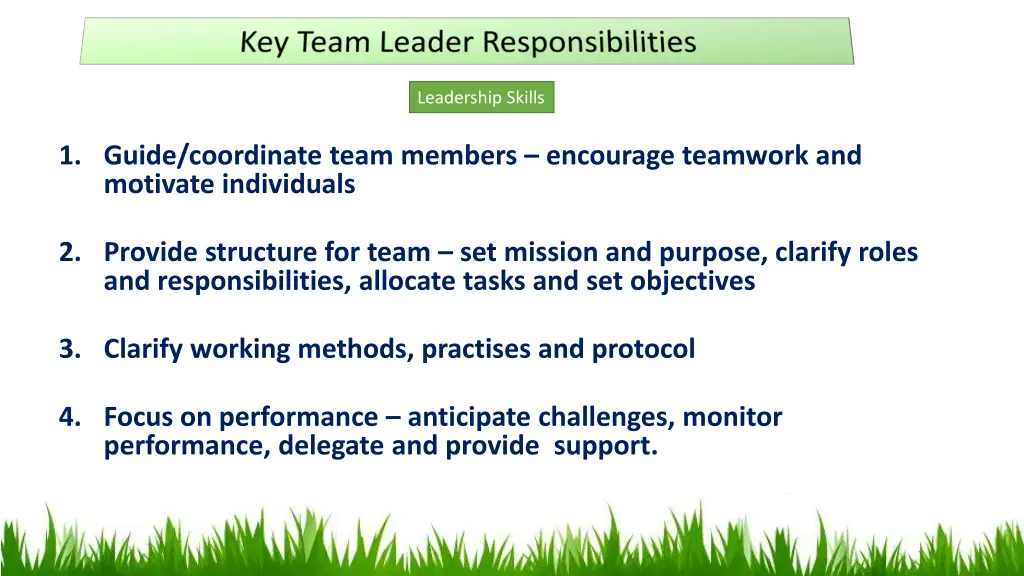 Key Team Leader Responsibilities

Leadership Skills

1. Guide/coordinate team members – encourage teamwork and motivate individuals

2. Provide structure for team – set mission and purpose, clarify roles and responsibilities, allocate tasks and set objectives

3. Clarify working methods, practises and protocol

4. Focus on performance – anticipate challenges, monitor performance, delegate and provide support.